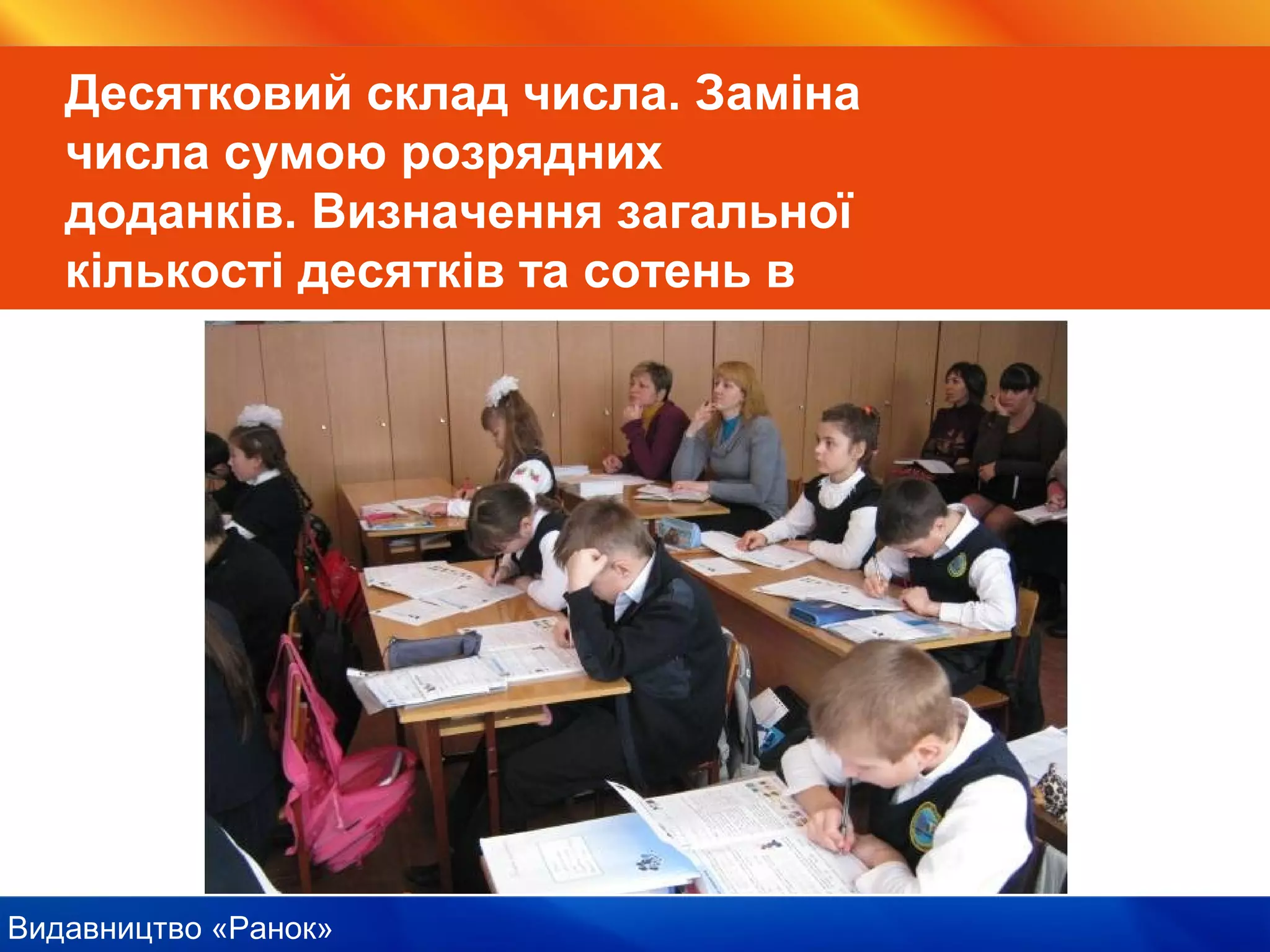 Десятковий склад числа. Заміна числа сумою розрядних доданків. Визначення загальної кількості десятків та сотень в

Видавництво «Ранок»